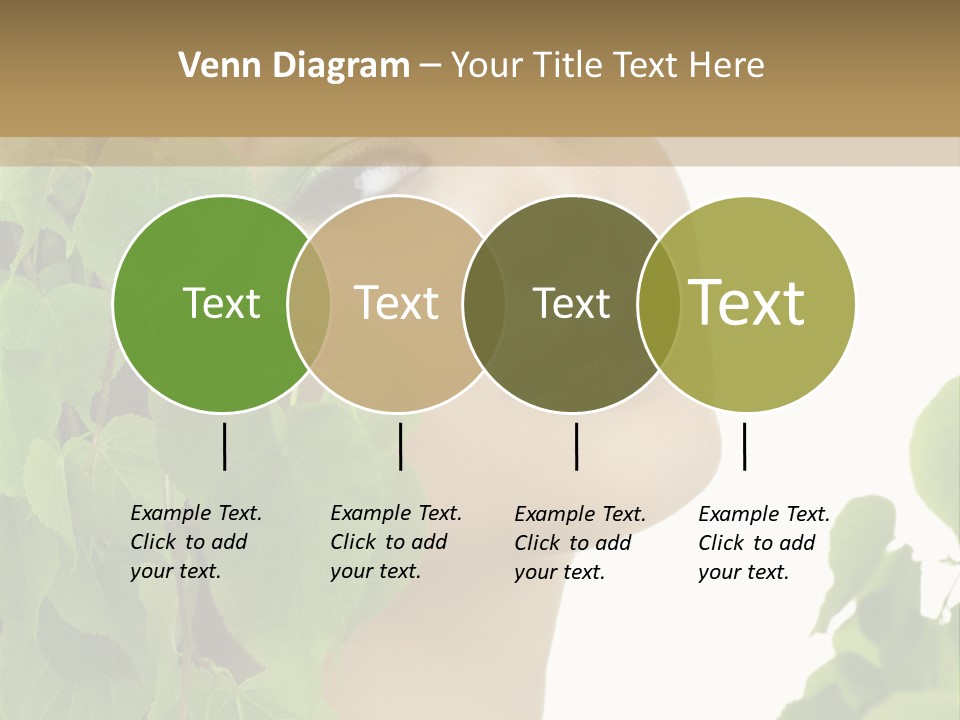 Venn Diagram – Your Title Text Here

Text

Text

Text

Text

Example Text. Click to add your text.

Example Text. Click to add your text.

Example Text. Click to add your text.

Example Text. Click to add your text.